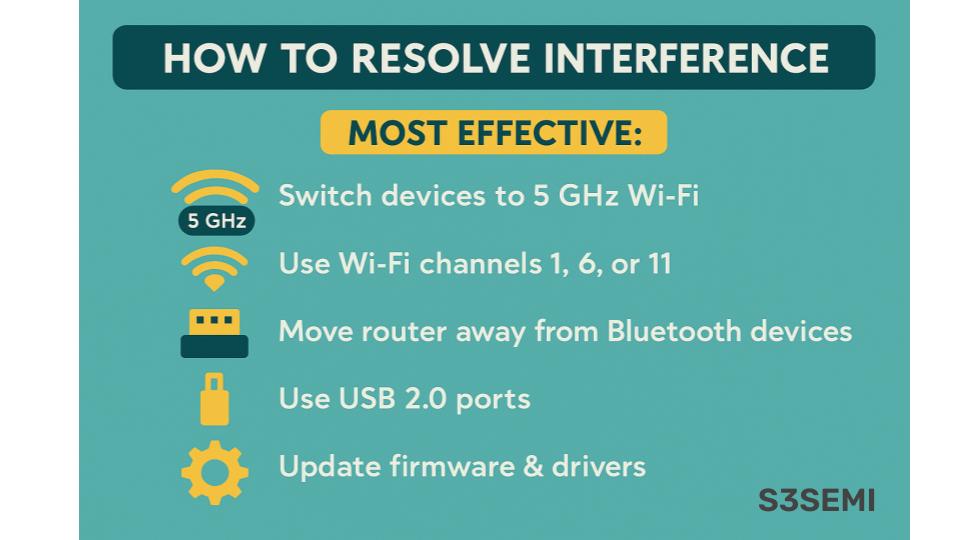 HOW TO RESOLVE INTERFERENCE

MOST EFFECTIVE:

5 GHz

Switch devices to 5 GHz Wi-Fi

Use Wi-Fi channels 1, 6, or 11

Move router away from Bluetooth devices

Use USB 2.0 ports

Update firmware & drivers

S3SEMI